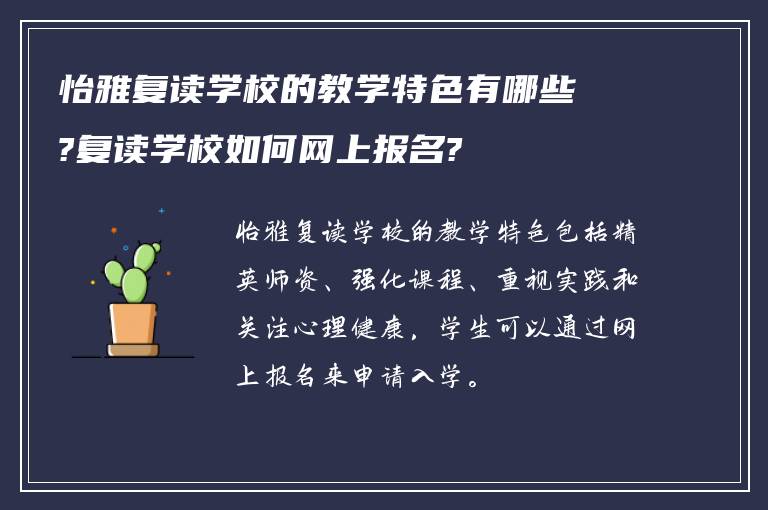 怡雅复读学校的教学特色有哪些?复读学校如何网上报名?

怡雅复读学校的教学特色包括精英师资、强化课程、重视实践和关注心理健康，学生可以通过网上报名来申请入学。